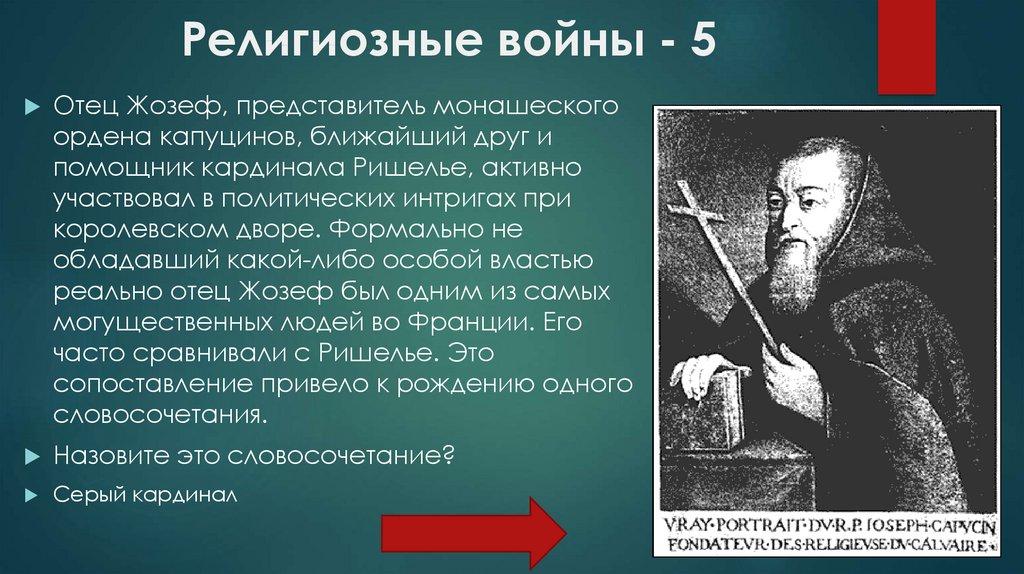 Религиозные войны - 5

Отец Жозеф, представитель монашеского ордена капуцинов, ближайший друг и помощник кардинала Ришелье, активно участвовал в политических интригах при королевском дворе. Формально не обладавший какой-либо особой властью реально отец Жозеф был одним из самых могущественных людей во Франции. Его часто сравнивали с Ришелье. Это сопоставление привело к рождению одного словосочетания.

Назовите это словосочетание?

Серый кардинал

VRAY·PORTRAIT·DV·R·P·IOSEPH·CAPVCIN
FONDATEVR·DES·RELIGIEVSE·DV·CALVAIRE·